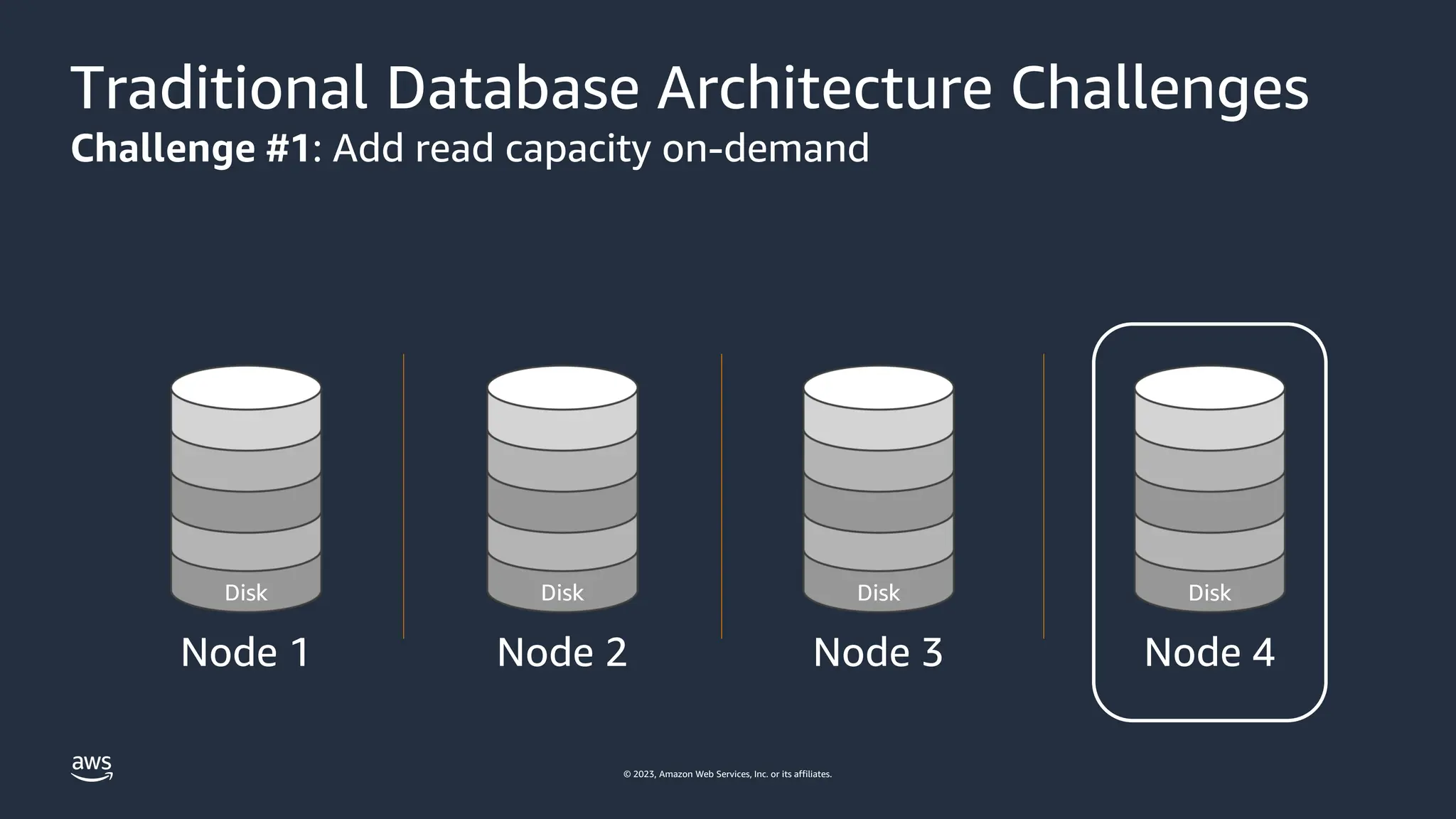 Traditional Database Architecture Challenges
Challenge #1: Add read capacity on-demand

Disk
Node 1

Disk
Node 2

Disk
Node 3

Disk
Node 4

aws

© 2023, Amazon Web Services, Inc. or its affiliates.